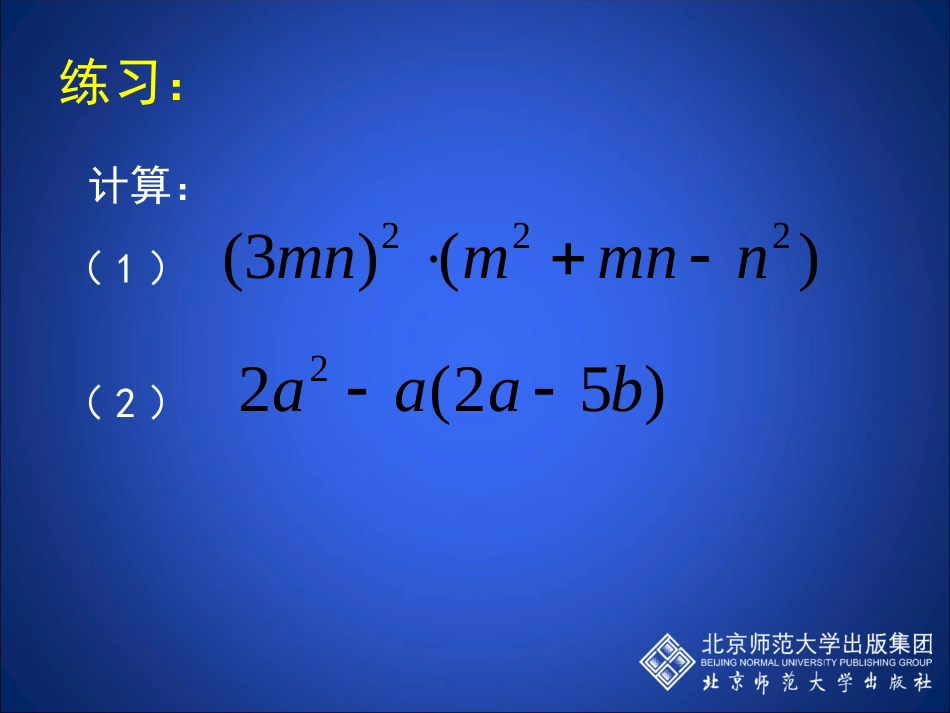 练习：

计算：

（1） $(3mn)^2 \cdot (m^2 + mn - n^2)$

（2） $2a^2 - a(2a - 5b)$

北京师范大学出版集团
BEIJING NORMAL UNIVERSITY PUBLISHING GROUP
北京师范大学出版社